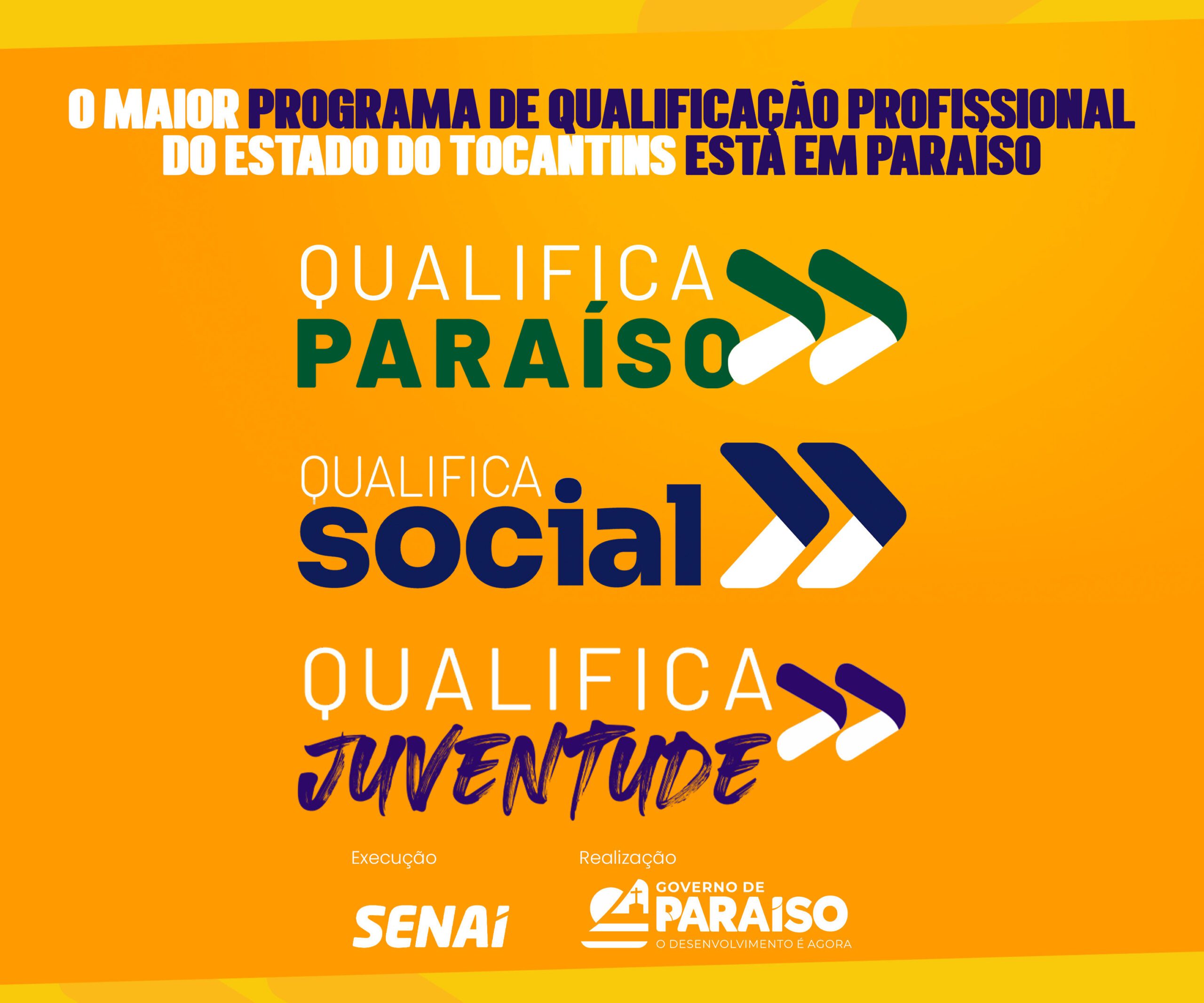 O MAIOR PROGRAMA DE QUALIFICAÇÃO PROFISSIONAL DO ESTADO DO TOCANTINS ESTÁ EM PARAÍSO

QUALIFICA
PARAÍSO

QUALIFICA
social

QUALIFICA
JUVENTUDE

Execução
SENAI

Realização
GOVERNO DE
PARAÍSO
O DESENVOLVIMENTO É AGORA